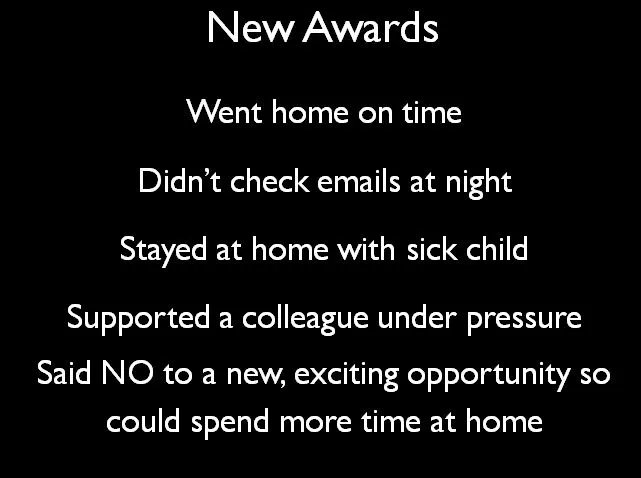 New Awards

Went home on time

Didn’t check emails at night

Stayed at home with sick child

Supported a colleague under pressure

Said NO to a new, exciting opportunity so could spend more time at home